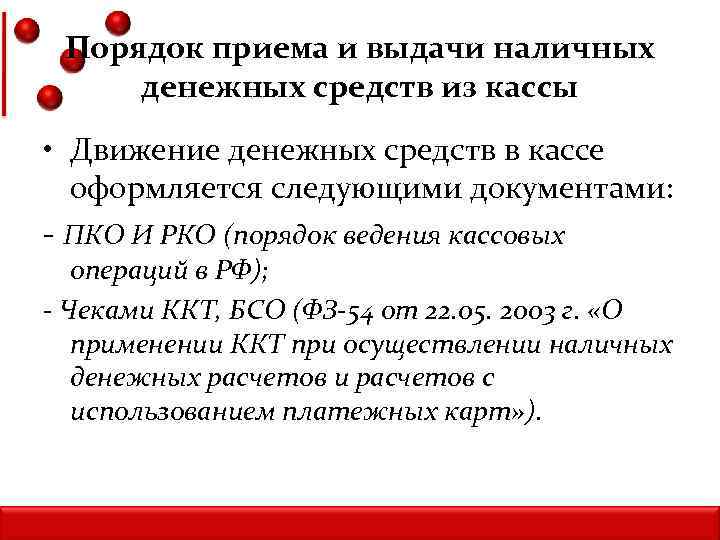 Порядок приема и выдачи наличных денежных средств из кассы

• Движение денежных средств в кассе оформляется следующими документами:

- ПКО И РКО (порядок ведения кассовых операций в РФ);

- Чеками ККТ, БСО (ФЗ-54 от 22.05. 2003 г. «О применении ККТ при осуществлении наличных денежных расчетов и расчетов с использованием платежных карт»).